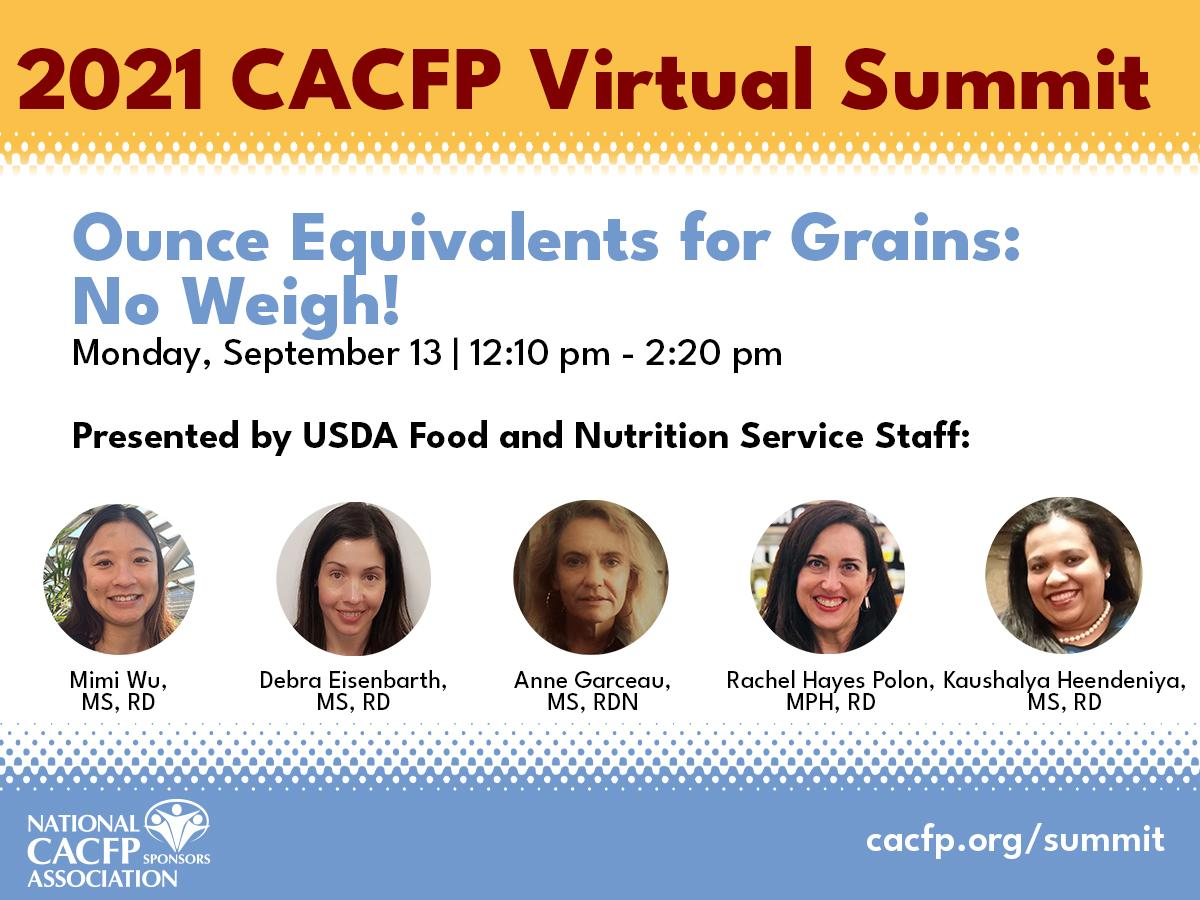 2021 CACFP Virtual Summit

Ounce Equivalents for Grains: No Weigh!

Monday, September 13 | 12:10 pm - 2:20 pm

Presented by USDA Food and Nutrition Service Staff:

Mimi Wu, MS, RD

Debra Eisenbarth, MS, RD

Anne Garceau, MS, RDN

Rachel Hayes Polon, MPH, RD

Kaushalya Heendeniya, MS, RD

NATIONAL CACFP SPONSORS ASSOCIATION

cacfp.org/summit